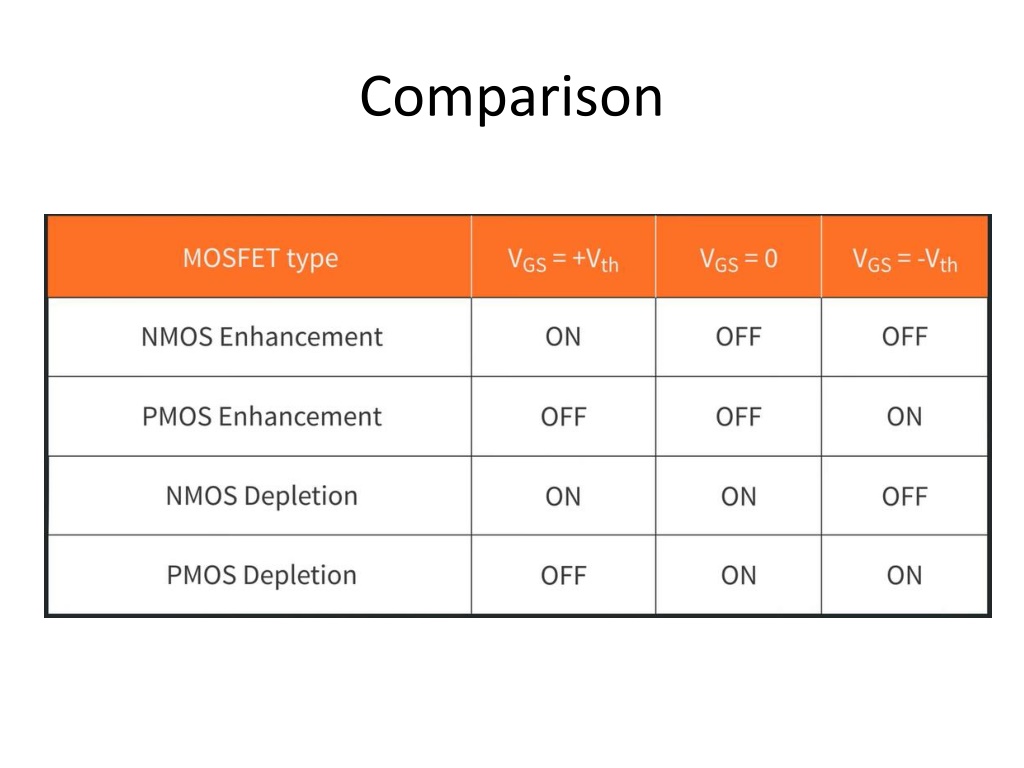 Comparison

| MOSFET type | $V_{GS} = +V_{th}$ | $V_{GS} = 0$ | $V_{GS} = -V_{th}$ |
|---|---|---|---|
| NMOS Enhancement | ON | OFF | OFF |
| PMOS Enhancement | OFF | OFF | ON |
| NMOS Depletion | ON | ON | OFF |
| PMOS Depletion | OFF | ON | ON |